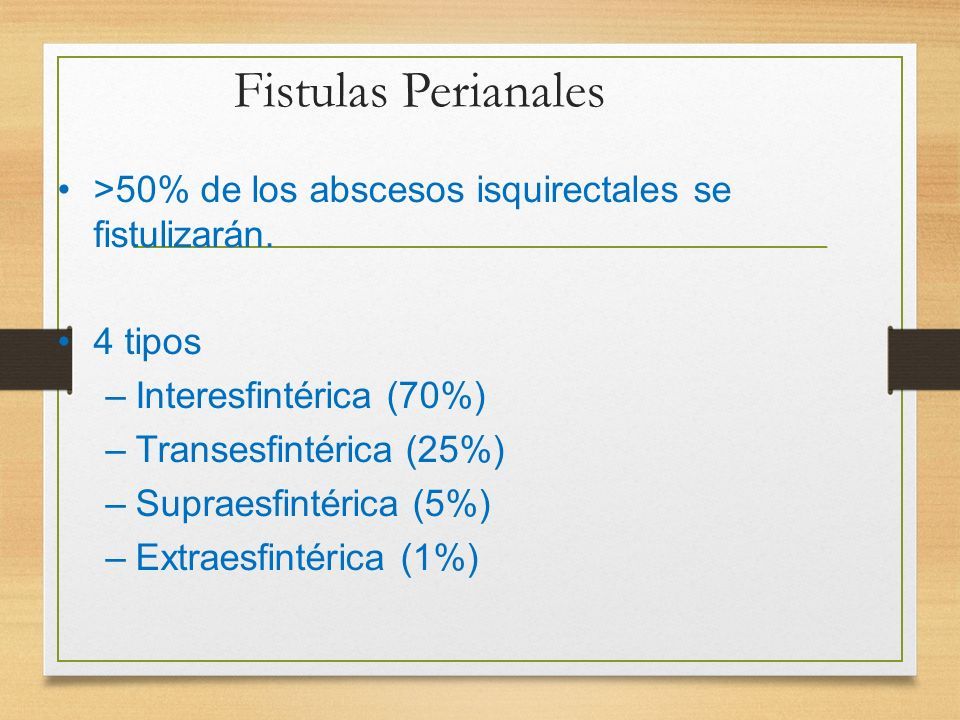 Fistulas Perianales

• >50% de los abscesos isquirectales se fistulizarán.

• 4 tipos
– Interesfintérica (70%)
– Transesfintérica (25%)
– Supraesfintérica (5%)
– Extraesfintérica (1%)